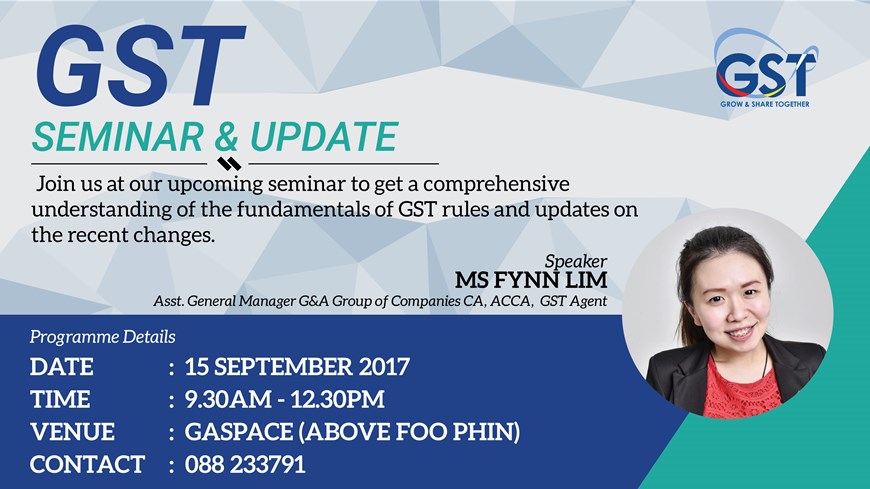 GST
SEMINAR & UPDATE

GST
GROW & SHARE TOGETHER

Join us at our upcoming seminar to get a comprehensive understanding of the fundamentals of GST rules and updates on the recent changes.

Speaker
MS FYNN LIM
Asst. General Manager G&A Group of Companies CA, ACCA, GST Agent

Programme Details
DATE : 15 SEPTEMBER 2017
TIME : 9.30AM - 12.30PM
VENUE : GASPACE (ABOVE FOO PHIN)
CONTACT : 088 233791